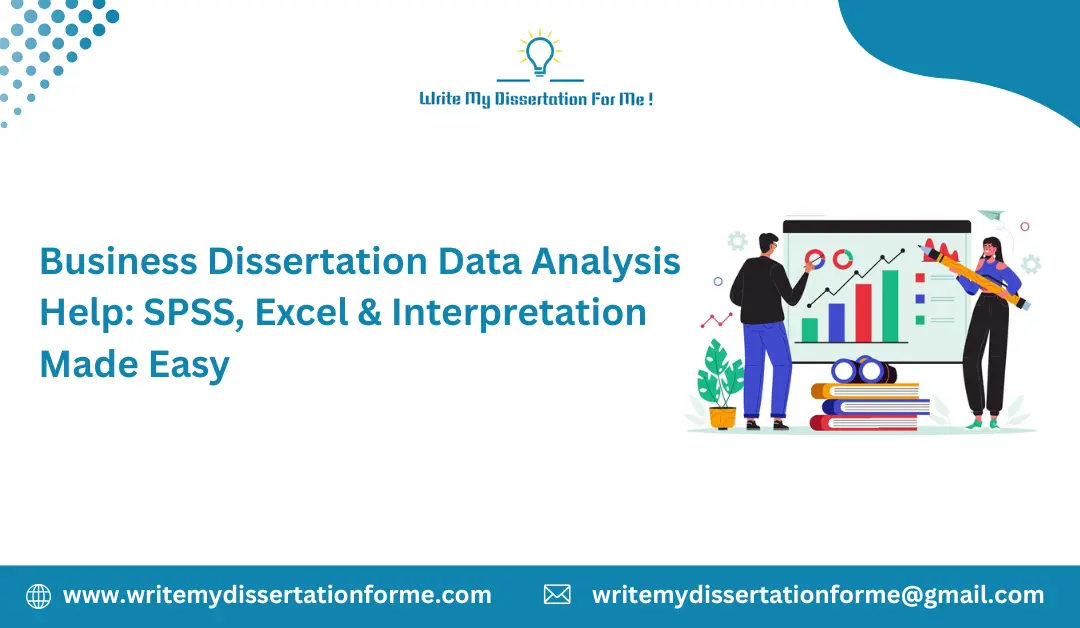 Write My Dissertation For Me !

Business Dissertation Data Analysis Help: SPSS, Excel & Interpretation Made Easy

www.writemydissertationforme.com

writemydissertationforme@gmail.com